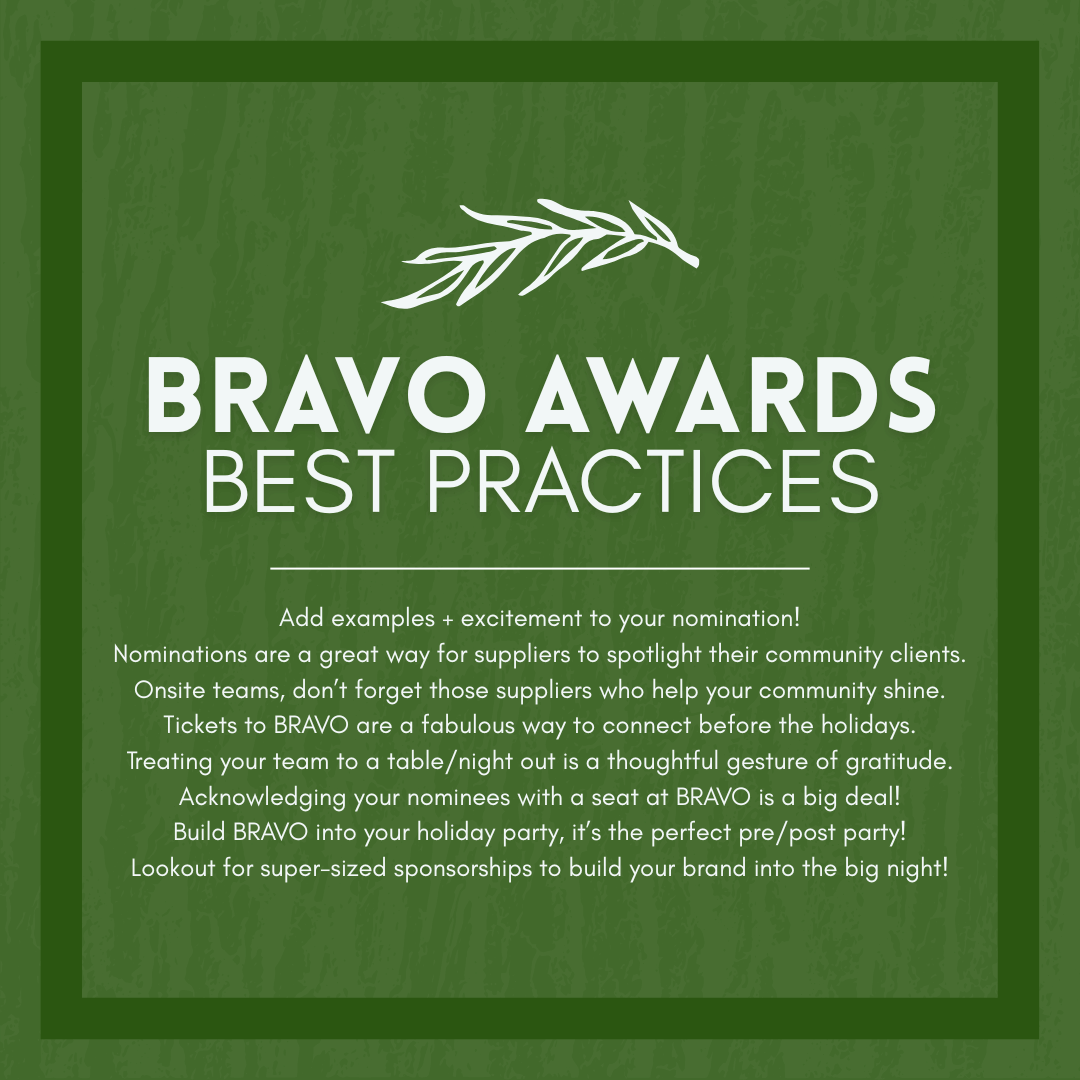 BRAVO AWARDS
BEST PRACTICES

Add examples + excitement to your nomination!
Nominations are a great way for suppliers to spotlight their community clients.
Onsite teams, don't forget those suppliers who help your community shine.
Tickets to BRAVO are a fabulous way to connect before the holidays.
Treating your team to a table/night out is a thoughtful gesture of gratitude.
Acknowledging your nominees with a seat at BRAVO is a big deal!
Build BRAVO into your holiday party, it's the perfect pre/post party!
Lookout for super-sized sponsorships to build your brand into the big night!